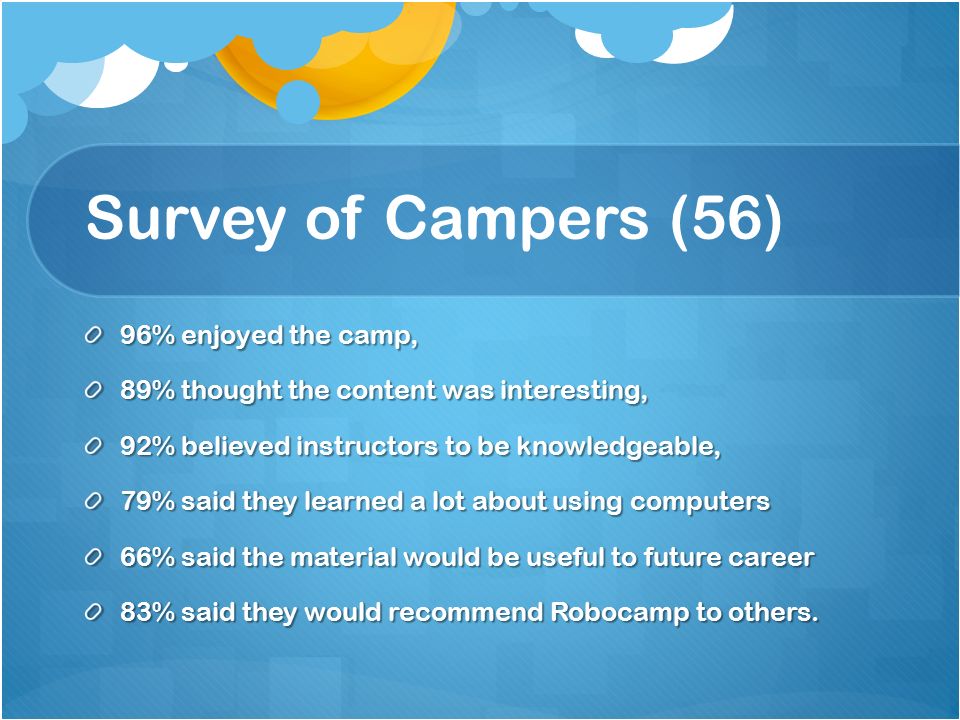 Survey of Campers (56)

96% enjoyed the camp,

89% thought the content was interesting,

92% believed instructors to be knowledgeable,

79% said they learned a lot about using computers

66% said the material would be useful to future career

83% said they would recommend Robocamp to others.